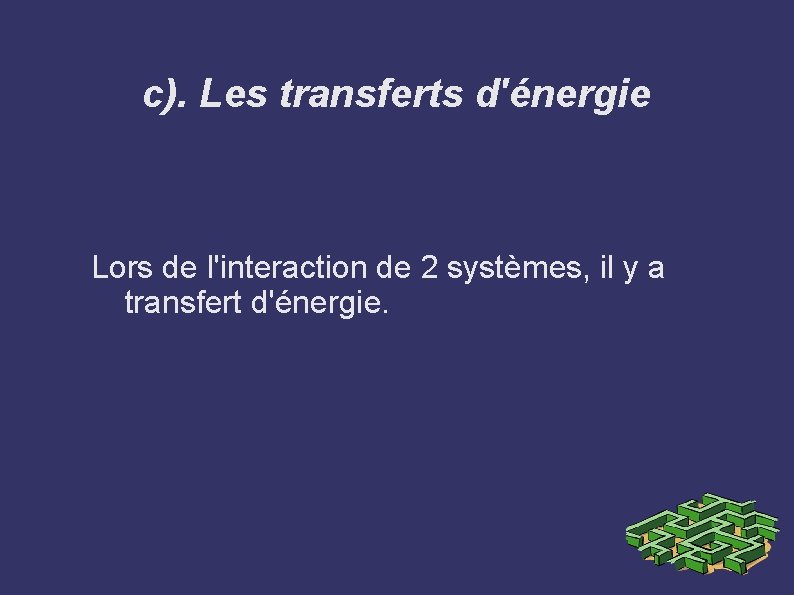 c). Les transferts d'énergie

Lors de l'interaction de 2 systèmes, il y a transfert d'énergie.